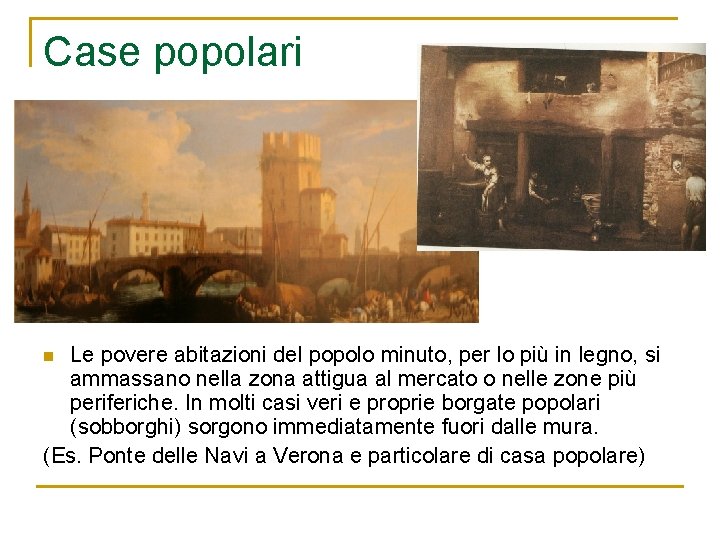 Case popolari

Le povere abitazioni del popolo minuto, per lo più in legno, si ammassano nella zona attigua al mercato o nelle zone più periferiche. In molti casi veri e proprie borgate popolari (sobborghi) sorgono immediatamente fuori dalle mura.

(Es. Ponte delle Navi a Verona e particolare di casa popolare)